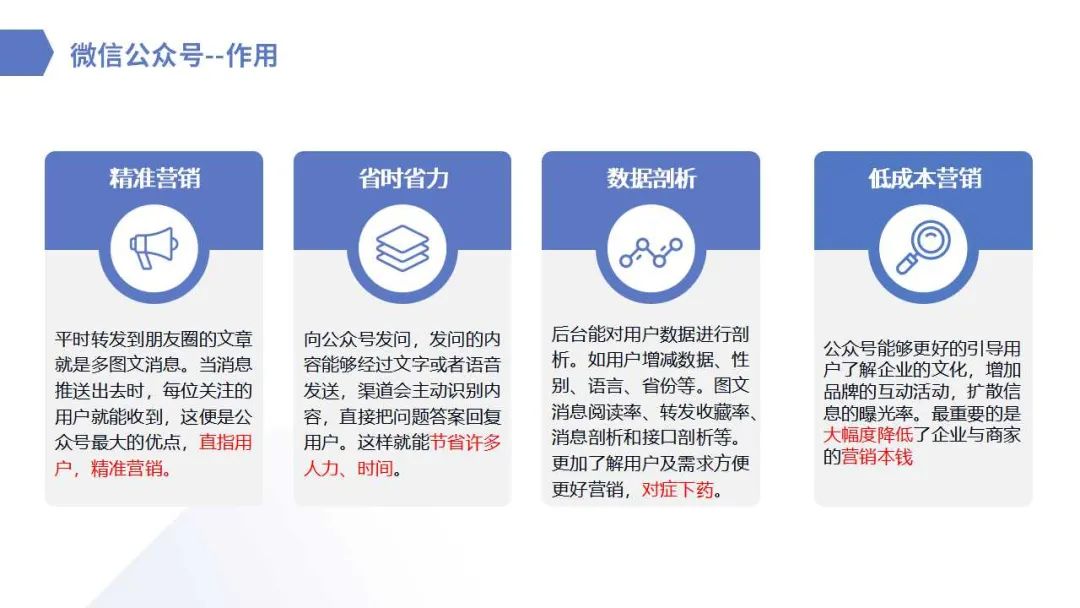 微信公众号--作用

精准营销

平时转发到朋友圈的文章就是多图文消息。当消息推送出去时，每位关注的用户就能收到，这便是公众号最大的优点，直指用户，精准营销。

省时省力

向公众号发问，发问的内容能够经过文字或者语音发送，渠道会主动识别内容，直接把问题答案回复用户。这样就能节省许多人力、时间。

数据剖析

后台能对用户数据进行剖析。如用户增减数据、性别、语言、省份等。图文消息阅读率、转发收藏率、消息剖析和接口剖析等。更加了解用户及需求方便更好营销，对症下药。

低成本营销

公众号能够更好的引导用户了解企业的文化，增加品牌的互动活动，扩散信息的曝光率。最重要的是大幅度降低了企业与商家的营销本钱